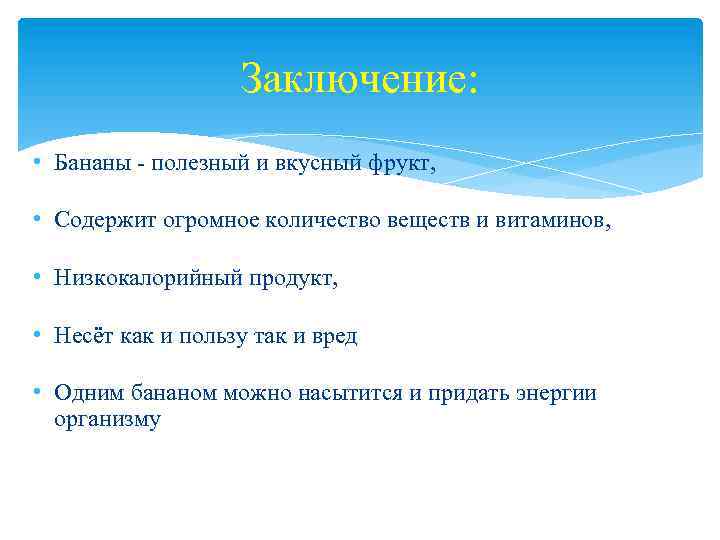 Заключение:

• Бананы - полезный и вкусный фрукт,

• Содержит огромное количество веществ и витаминов,

• Низкокалорийный продукт,

• Несёт как и пользу так и вред

• Одним бананом можно насытится и придать энергии организму